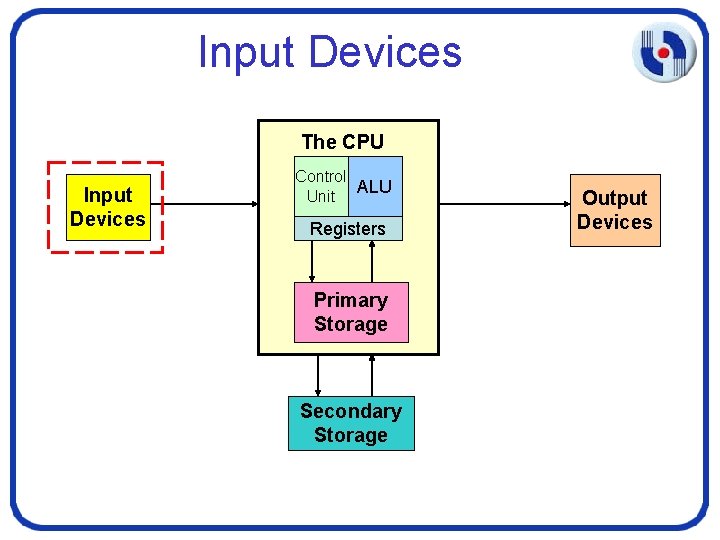 Input Devices

Input Devices

The CPU

Control Unit

ALU

Registers

Primary Storage

Output Devices

Secondary Storage